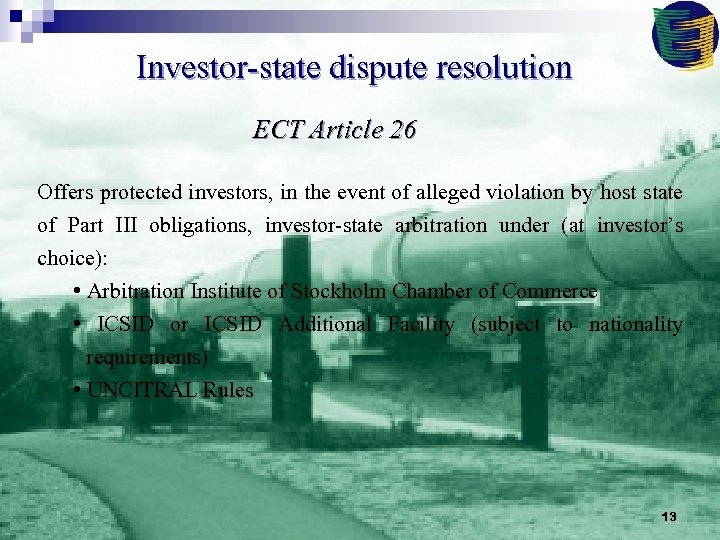 Investor-state dispute resolution

ECT Article 26

Offers protected investors, in the event of alleged violation by host state of Part III obligations, investor-state arbitration under (at investor's choice):

• Arbitration Institute of Stockholm Chamber of Commerce
• ICSID or ICSID Additional Facility (subject to nationality requirements)
• UNCITRAL Rules

13